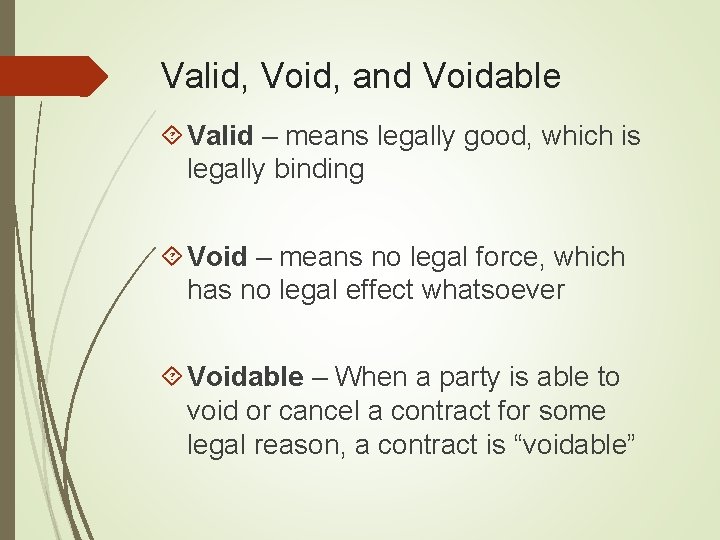 Valid, Void, and Voidable

Valid – means legally good, which is legally binding

Void – means no legal force, which has no legal effect whatsoever

Voidable – When a party is able to void or cancel a contract for some legal reason, a contract is “voidable”